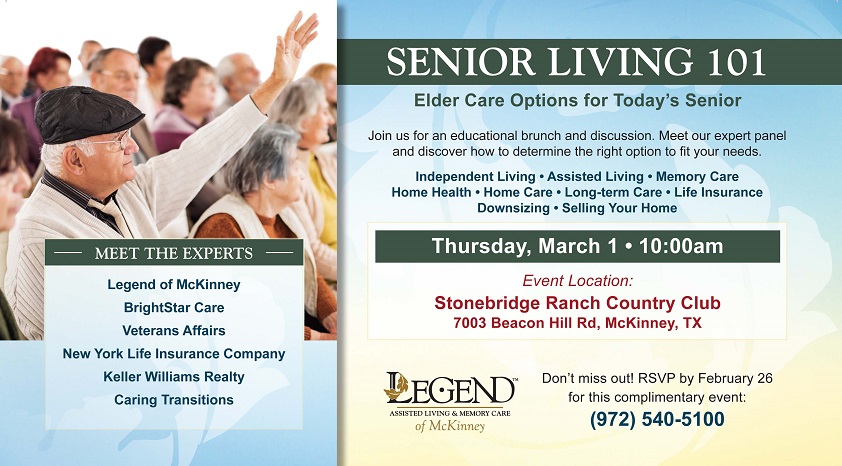 MEET THE EXPERTS

Legend of McKinney
BrightStar Care
Veterans Affairs
New York Life Insurance Company
Keller Williams Realty
Caring Transitions

SENIOR LIVING 101

Elder Care Options for Today's Senior

Join us for an educational brunch and discussion. Meet our expert panel and discover how to determine the right option to fit your needs.

Independent Living • Assisted Living • Memory Care
Home Health • Home Care • Long-term Care • Life Insurance
Downsizing • Selling Your Home

Thursday, March 1 • 10:00am

Event Location:
Stonebridge Ranch Country Club
7003 Beacon Hill Rd, McKinney, TX

LEGEND™
ASSISTED LIVING & MEMORY CARE
of McKinney

Don't miss out! RSVP by February 26 for this complimentary event:
(972) 540-5100